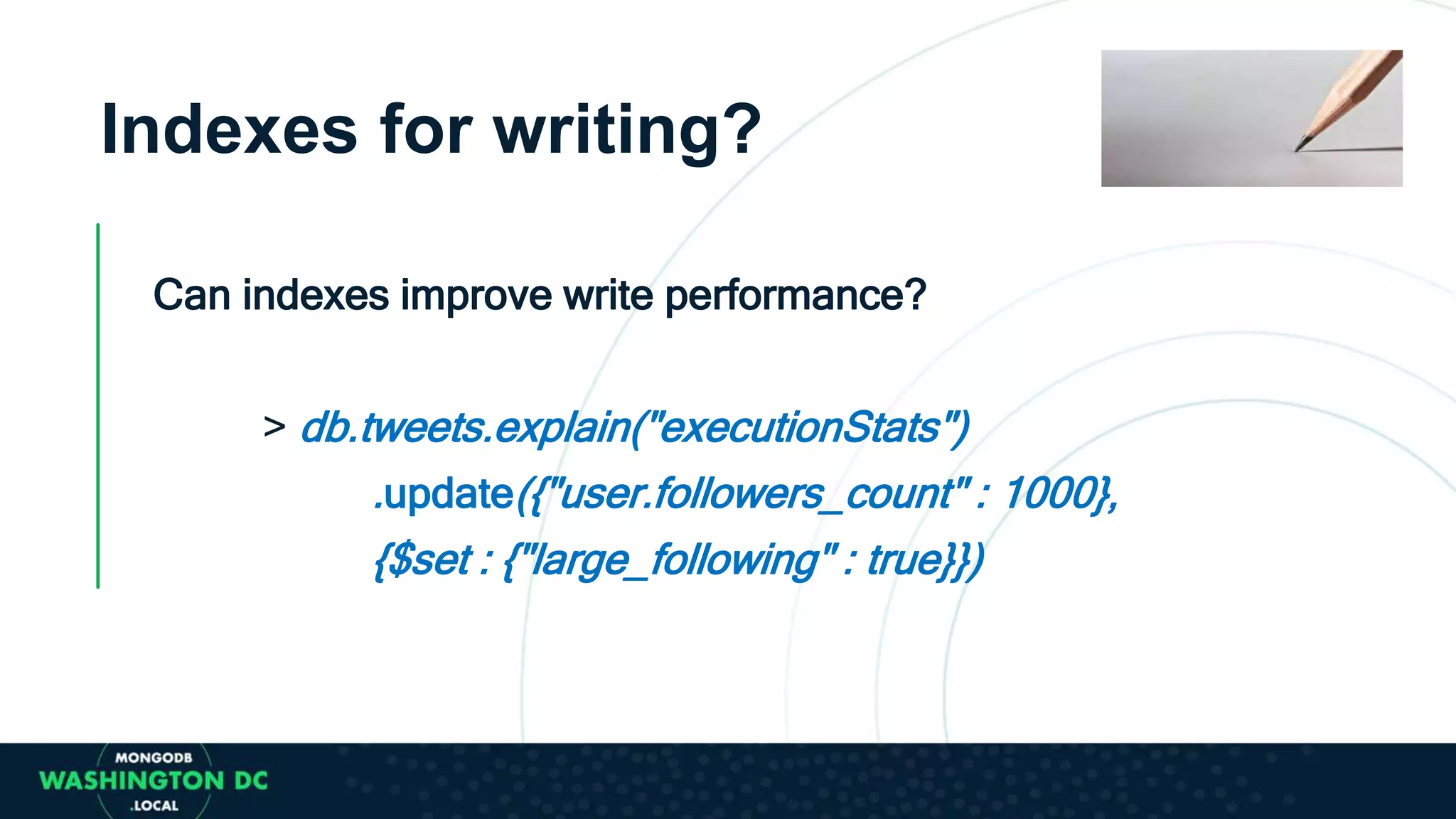 Indexes for writing?

Can indexes improve write performance?

> db.tweets.explain("executionStats")
.update({"user.followers_count" : 1000},
{$set : {"large_following" : true}})

MONGODB
WASHINGTON DC
.LOCAL